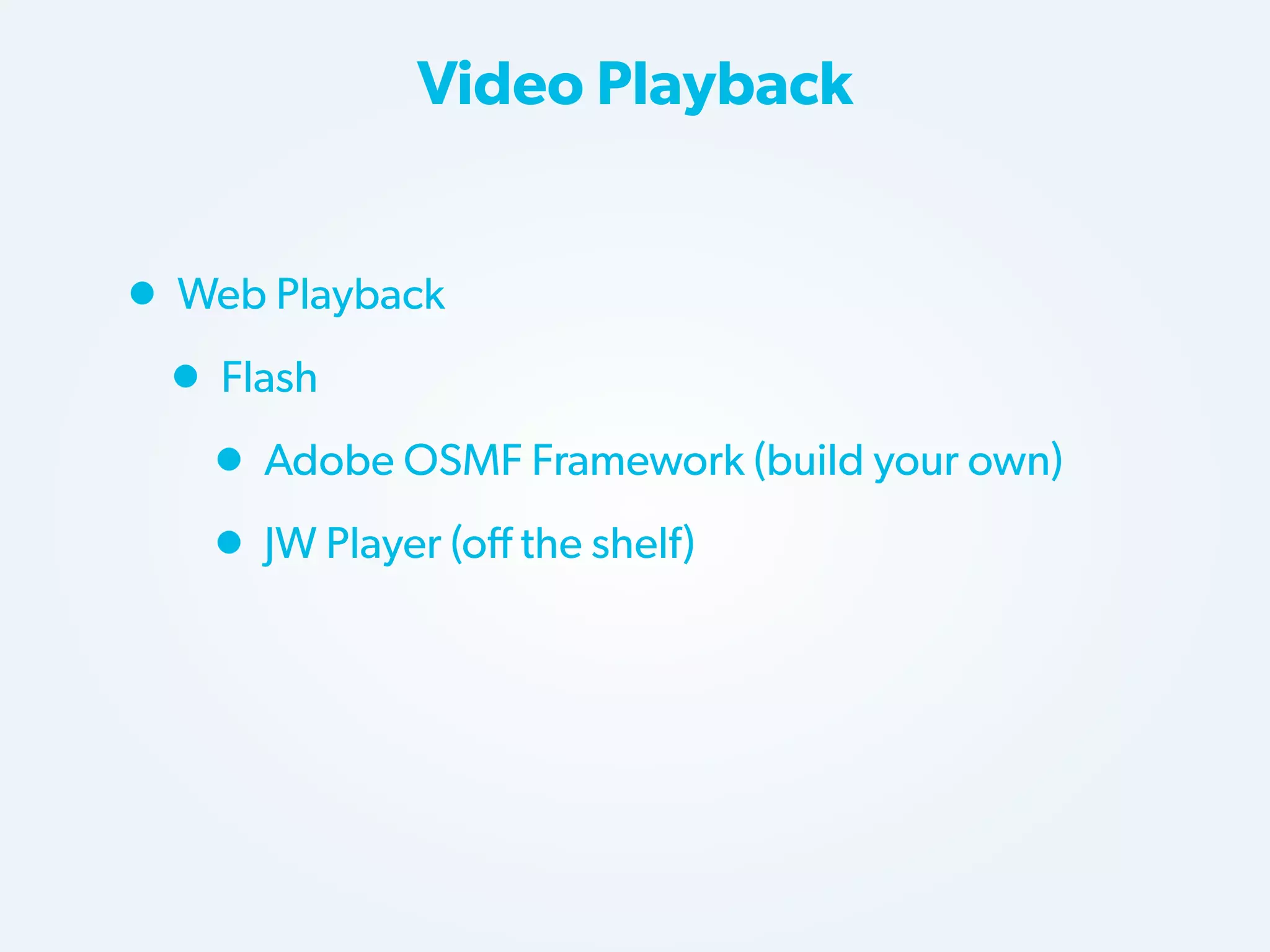 Video Playback

- Web Playback
  - Flash
    - Adobe OSMF Framework (build your own)
    - JW Player (off the shelf)